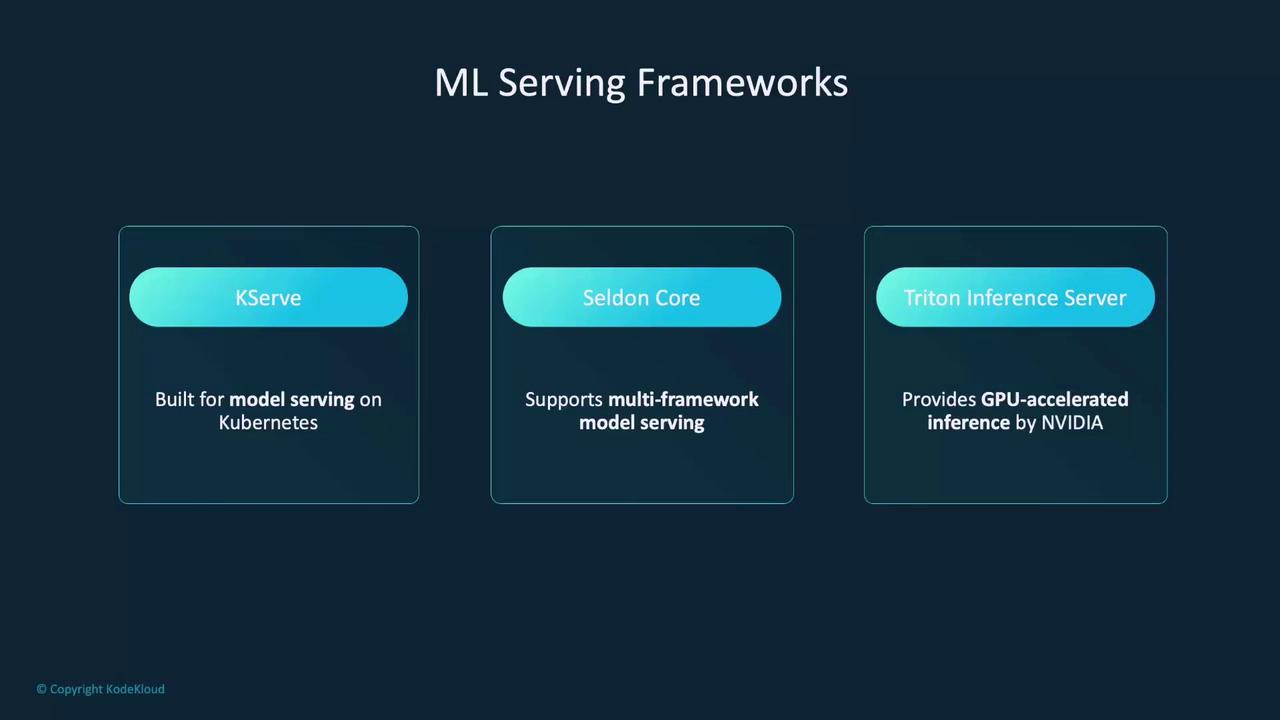 ML Serving Frameworks

KServe

Built for model serving on Kubernetes

Seldon Core

Supports multi-framework model serving

Triton Inference Server

Provides GPU-accelerated inference by NVIDIA

© Copyright KodeKloud